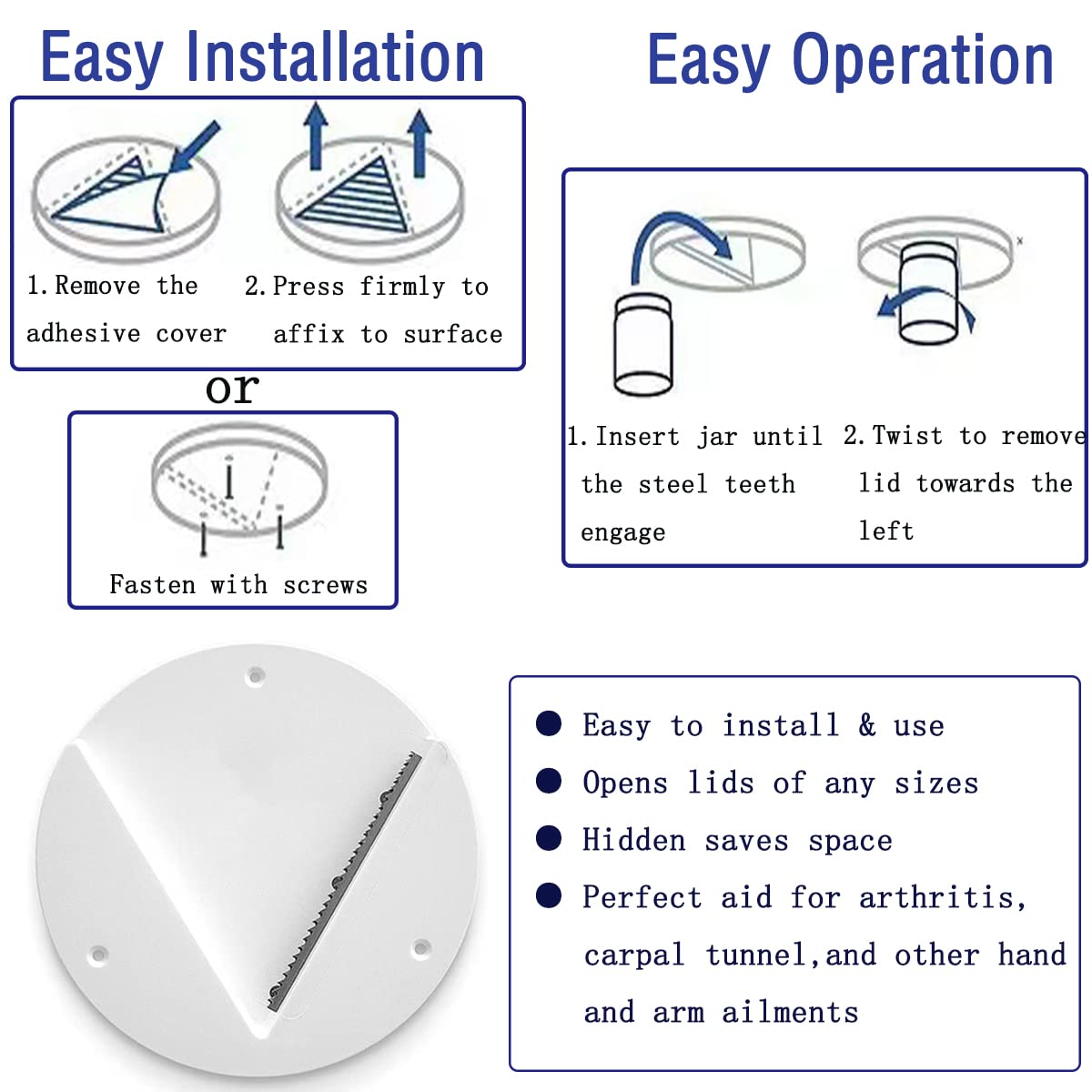 Easy Installation

1. Remove the adhesive cover

2. Press firmly to affix to surface

or

Fasten with screws

Easy Operation

1. Insert jar until the steel teeth engage

2. Twist to remove lid towards the left

● Easy to install & use
● Opens lids of any sizes
● Hidden saves space
● Perfect aid for arthritis, carpal tunnel,and other hand and arm ailments